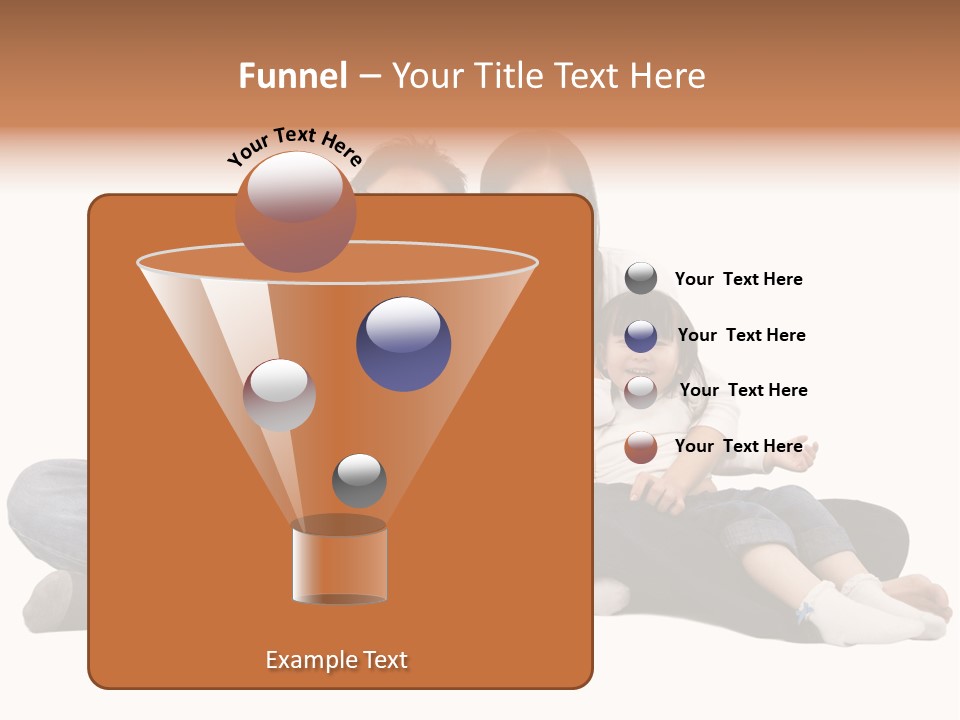 Funnel – Your Title Text Here

Your Text Here

Your Text Here

Your Text Here

Your Text Here

Your Text Here

Example Text